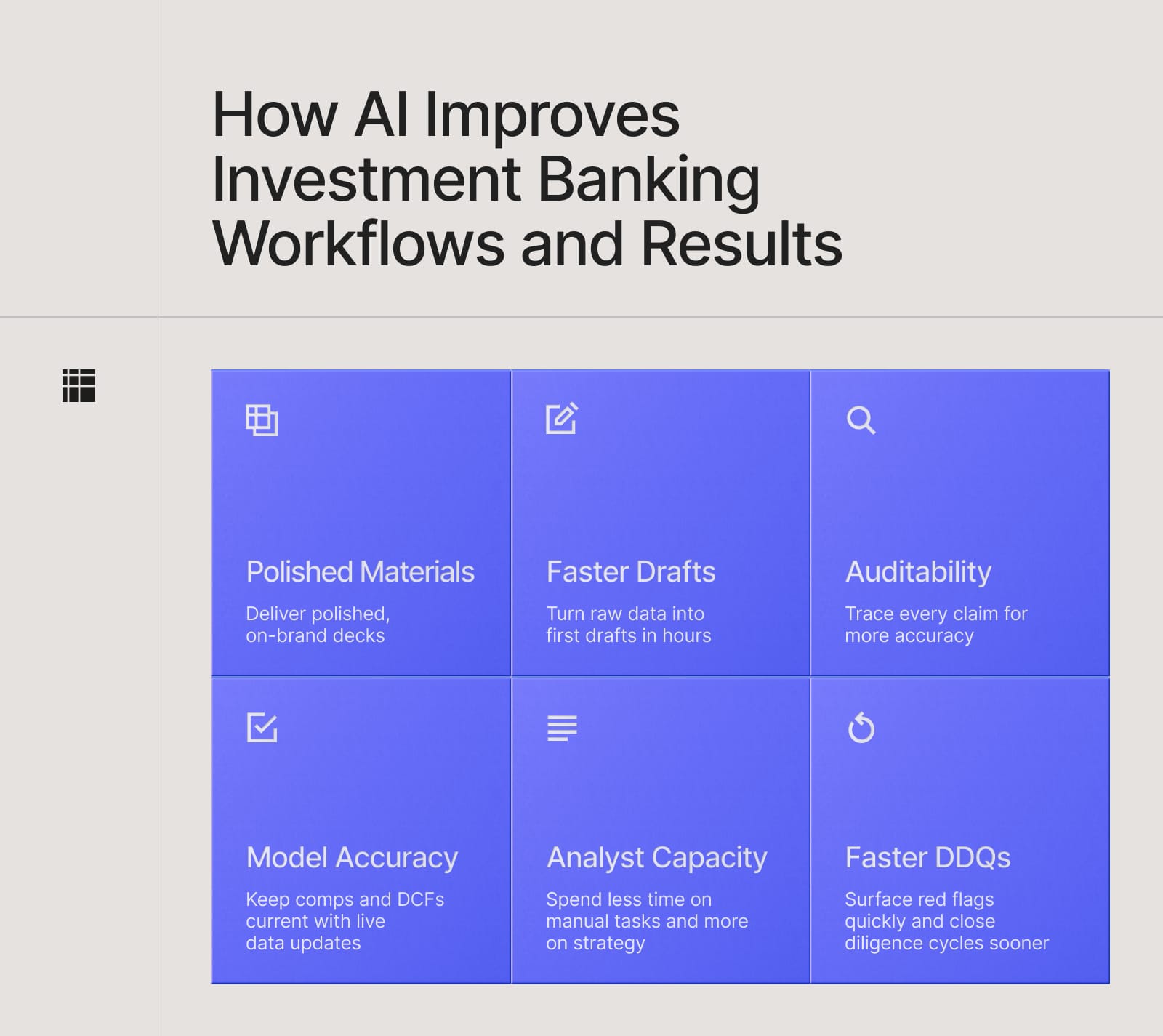 How AI Improves Investment Banking Workflows and Results

Polished Materials

Deliver polished, on-brand decks

Faster Drafts

Turn raw data into first drafts in hours

Auditability

Trace every claim for more accuracy

Model Accuracy

Keep comps and DCFs current with live data updates

Analyst Capacity

Spend less time on manual tasks and more on strategy

Faster DDQs

Surface red flags quickly and close diligence cycles sooner